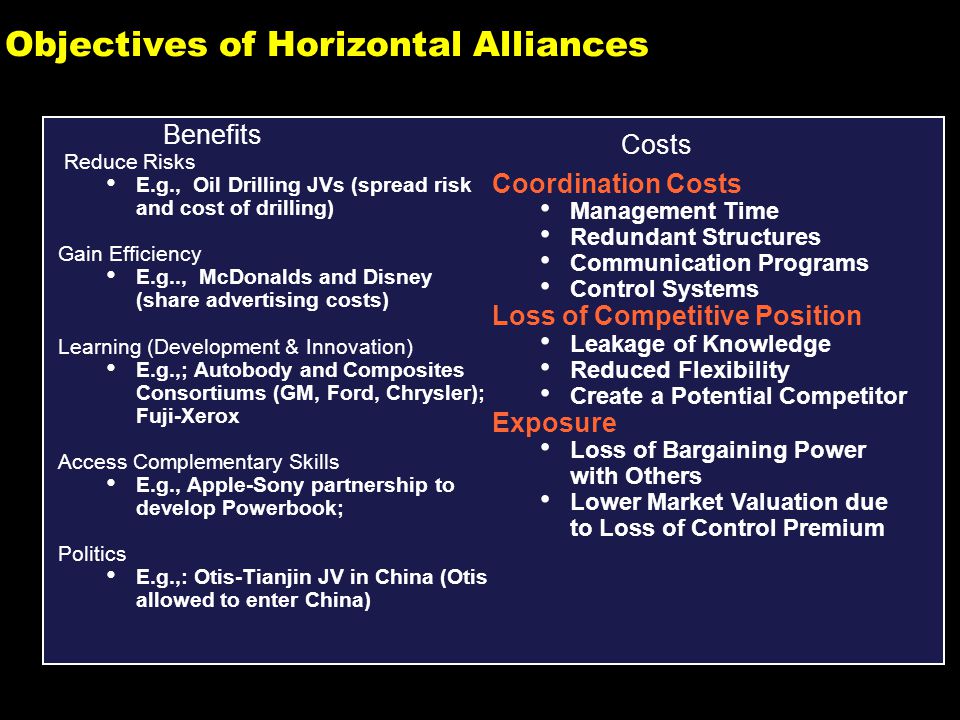 Objectives of Horizontal Alliances

Benefits

Reduce Risks
• E.g., Oil Drilling JVs (spread risk and cost of drilling)

Gain Efficiency
• E.g.., McDonalds and Disney (share advertising costs)

Learning (Development & Innovation)
• E.g.,; Autobody and Composites Consortiums (GM, Ford, Chrysler); Fuji-Xerox

Access Complementary Skills
• E.g., Apple-Sony partnership to develop Powerbook;

Politics
• E.g.,: Otis-Tianjin JV in China (Otis allowed to enter China)

Costs

Coordination Costs
• Management Time
• Redundant Structures
• Communication Programs
• Control Systems

Loss of Competitive Position
• Leakage of Knowledge
• Reduced Flexibility
• Create a Potential Competitor

Exposure
• Loss of Bargaining Power with Others
• Lower Market Valuation due to Loss of Control Premium